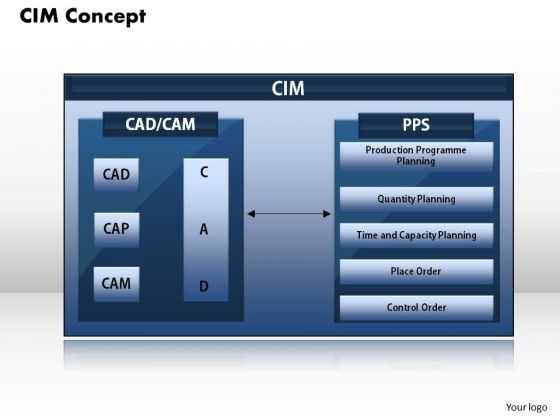 CIM Concept

CIM

CAD/CAM

CAD

CAP

CAM

C
A
D

PPS

Production Programme Planning

Quantity Planning

Time and Capacity Planning

Place Order

Control Order

Your logo